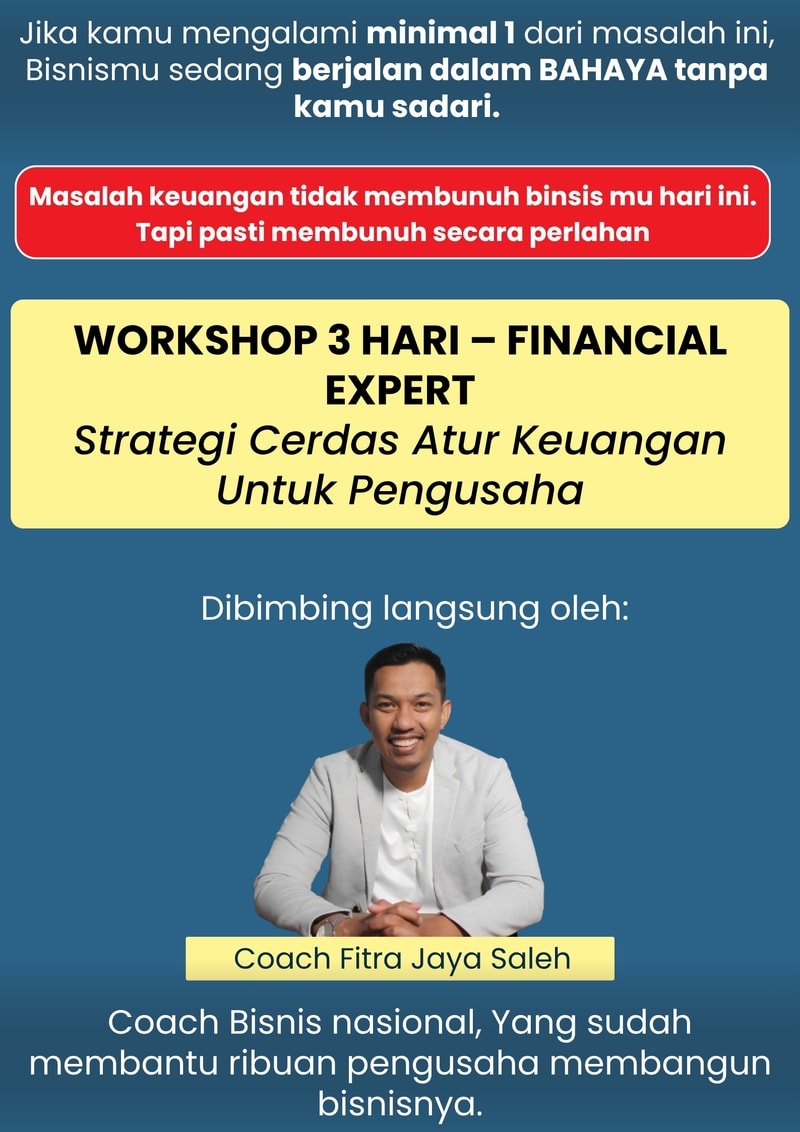 Jika kamu mengalami minimal 1 dari masalah ini, Bisnismu sedang berjalan dalam BAHAYA tanpa kamu sadari.

Masalah keuangan tidak membunuh binsis mu hari ini. Tapi pasti membunuh secara perlahan

WORKSHOP 3 HARI – FINANCIAL EXPERT
Strategi Cerdas Atur Keuangan Untuk Pengusaha

Dibimbing langsung oleh:

Coach Fitra Jaya Saleh

Coach Bisnis nasional, Yang sudah membantu ribuan pengusaha membangun bisnisnya.